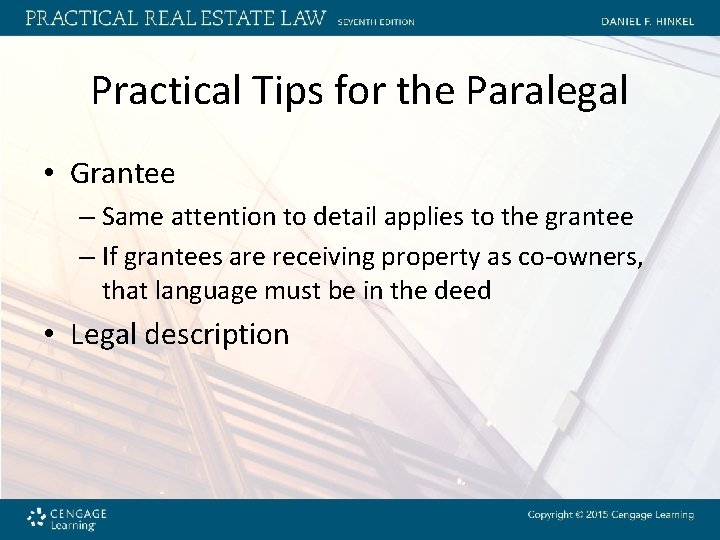 PRACTICAL REAL ESTATE LAW SEVENTH EDITION DANIEL F. HINKEL

Practical Tips for the Paralegal

• Grantee
– Same attention to detail applies to the grantee
– If grantees are receiving property as co-owners, that language must be in the deed
• Legal description

CENGAGE Learning

Copyright © 2015 Cengage Learning